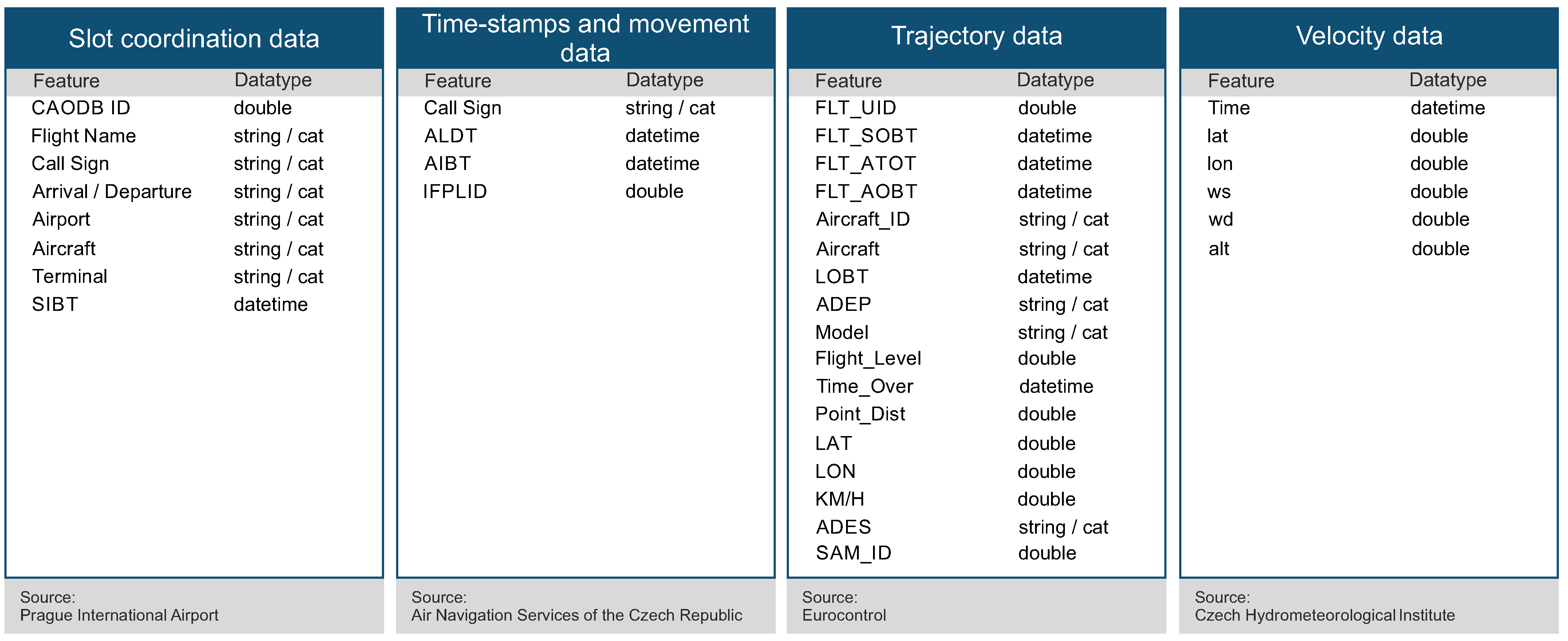 Slot coordination data

| Feature | Datatype |
|---|---|
| CAODB ID | double |
| Flight Name | string / cat |
| Call Sign | string / cat |
| Arrival / Departure | string / cat |
| Airport | string / cat |
| Aircraft | string / cat |
| Terminal | string / cat |
| SIBT | datetime |

Source:
Prague International Airport

Time-stamps and movement data

| Feature | Datatype |
|---|---|
| Call Sign | string / cat |
| ALDT | datetime |
| AIBT | datetime |
| IFPLID | double |

Source:
Air Navigation Services of the Czech Republic

Trajectory data

| Feature | Datatype |
|---|---|
| FLT_UID | double |
| FLT_SOBT | datetime |
| FLT_ATOT | datetime |
| FLT_AOBT | datetime |
| Aircraft_ID | string / cat |
| Aircraft | string / cat |
| LOBT | datetime |
| ADEP | string / cat |
| Model | string / cat |
| Flight_Level | double |
| Time_Over | datetime |
| Point_Dist | double |
| LAT | double |
| LON | double |
| KM/H | double |
| ADES | string / cat |
| SAM_ID | double |

Source:
Eurocontrol

Velocity data

| Feature | Datatype |
|---|---|
| Time | datetime |
| lat | double |
| lon | double |
| ws | double |
| wd | double |
| alt | double |

Source:
Czech Hydrometeorological Institute